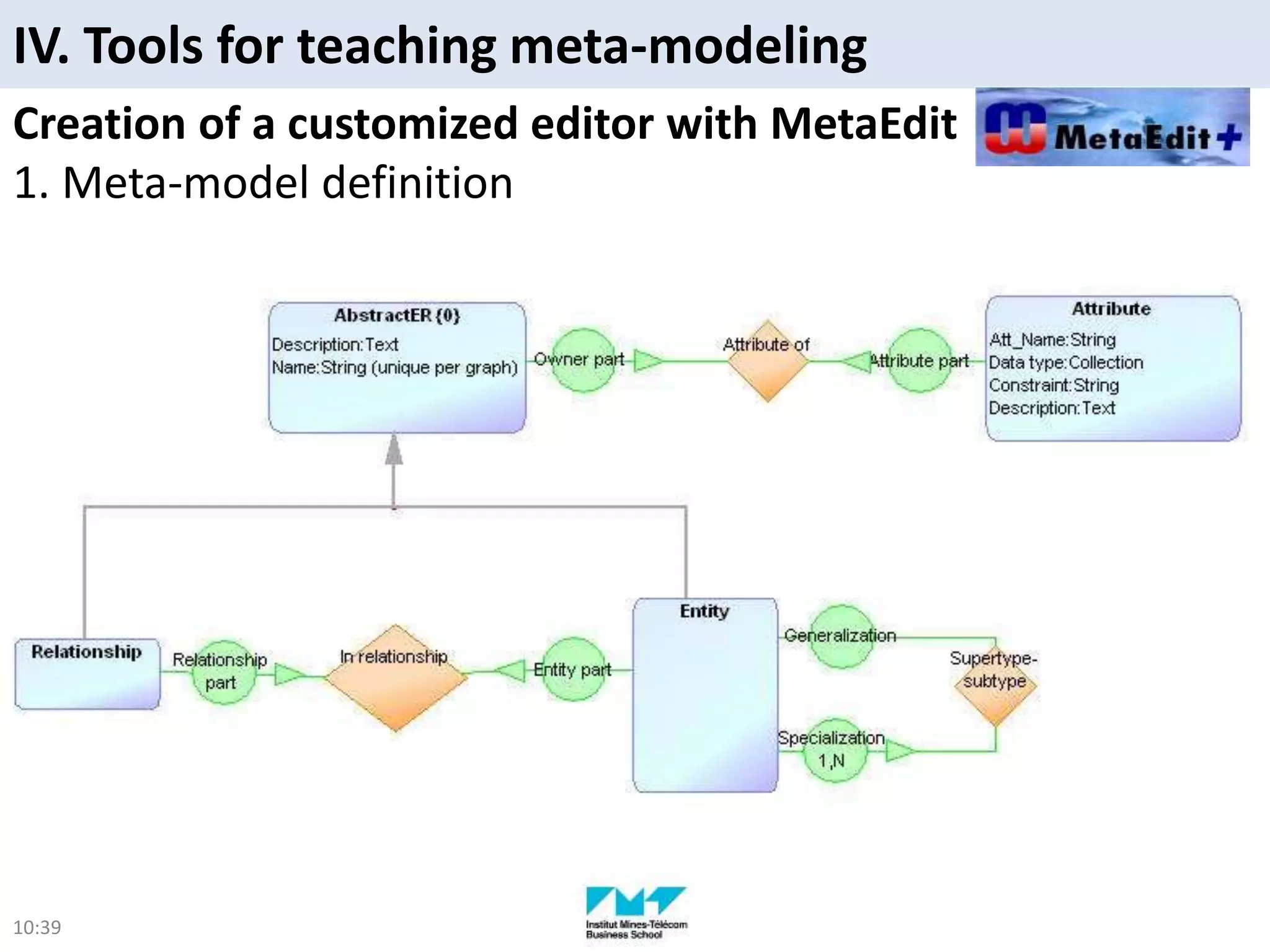 IV. Tools for teaching meta-modeling

Creation of a customized editor with MetaEdit

MetaEdit+

1. Meta-model definition

AbstractER {0}
Description:Text
Name:String (unique per graph)

Owner part

Attribute of

Attribute part

Attribute
Att_Name:String
Data type:Collection
Constraint:String
Description:Text

Relationship

Relationship part

In relationship

Entity part

Entity

Generalization

Supertype-subtype

Specialization 1,N

10:39

Institut Mines-Télécom Business School